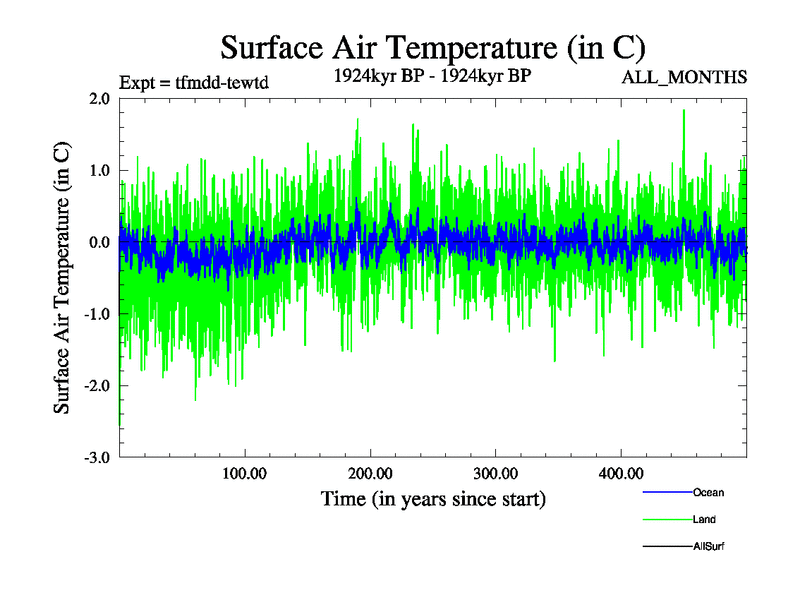 Surface Air Temperature (in C)

Expt = tfmdd-tewtd

1924kyr BP - 1924kyr BP

ALL_MONTHS

Surface Air Temperature (in C)

2.0
1.0
0.0
-1.0
-2.0
-3.0

100.00
200.00
300.00
400.00

Time (in years since start)

Ocean
Land
AllSurf